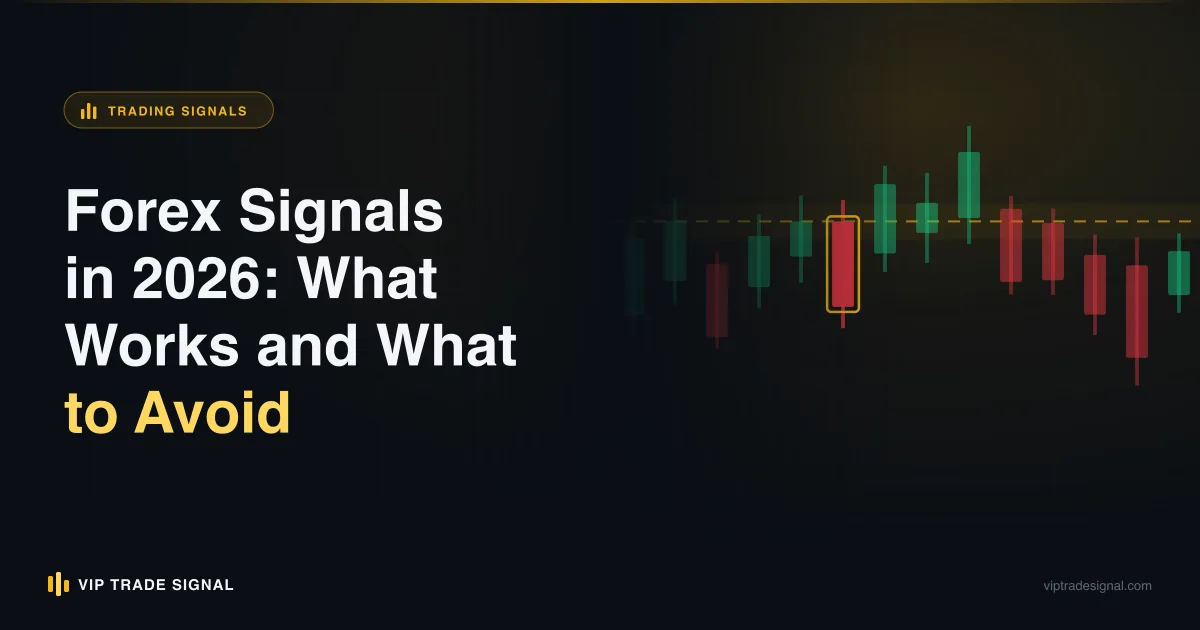 TRADING SIGNALS

Forex Signals in 2026: What Works and What to Avoid

VIP TRADE SIGNAL

viptradesignal.com